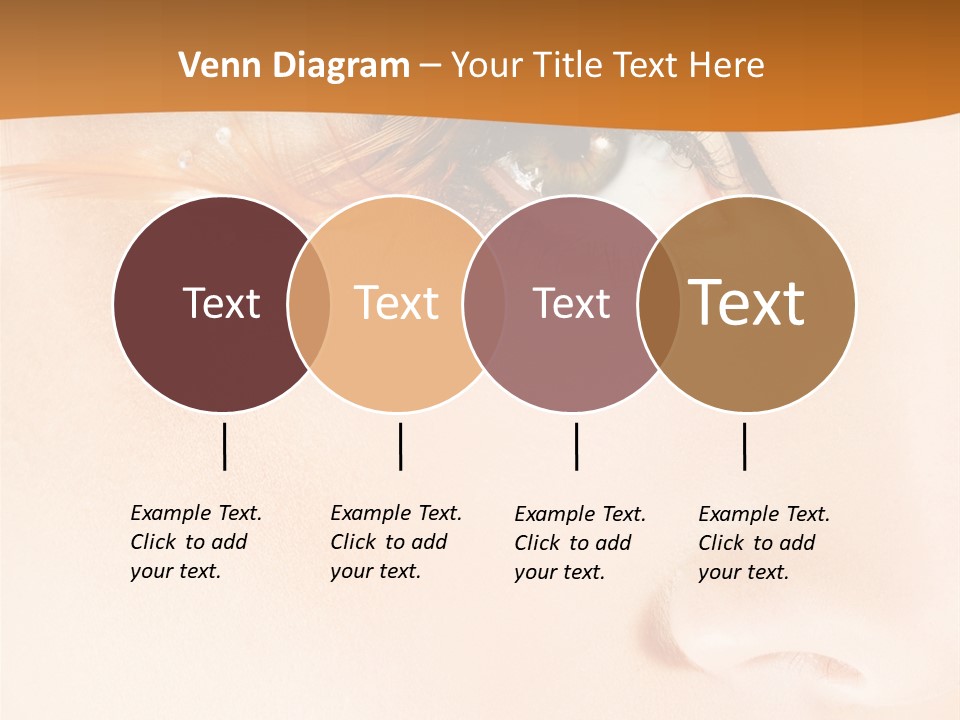 Venn Diagram – Your Title Text Here

Text

Text

Text

Text

Example Text. Click to add your text.

Example Text. Click to add your text.

Example Text. Click to add your text.

Example Text. Click to add your text.